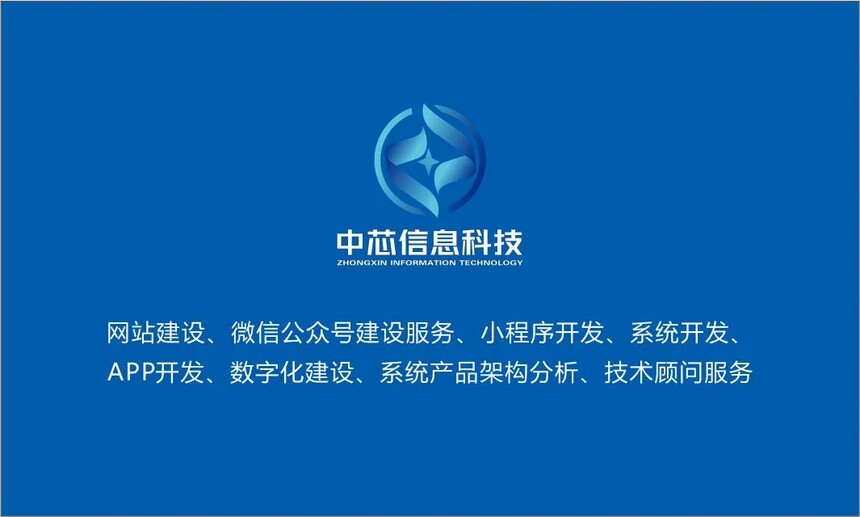 中芯信息科技
ZHONGXIN INFORMATION TECHNOLOGY

网站建设、微信公众号建设服务、小程序开发、系统开发、APP开发、数字化建设、系统产品架构分析、技术顾问服务